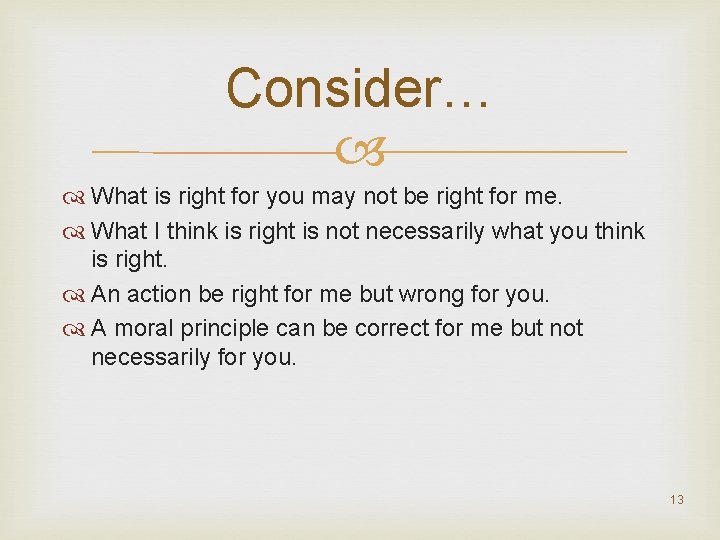 Consider…

What is right for you may not be right for me.

What I think is right is not necessarily what you think is right.

An action be right for me but wrong for you.

A moral principle can be correct for me but not necessarily for you.

13